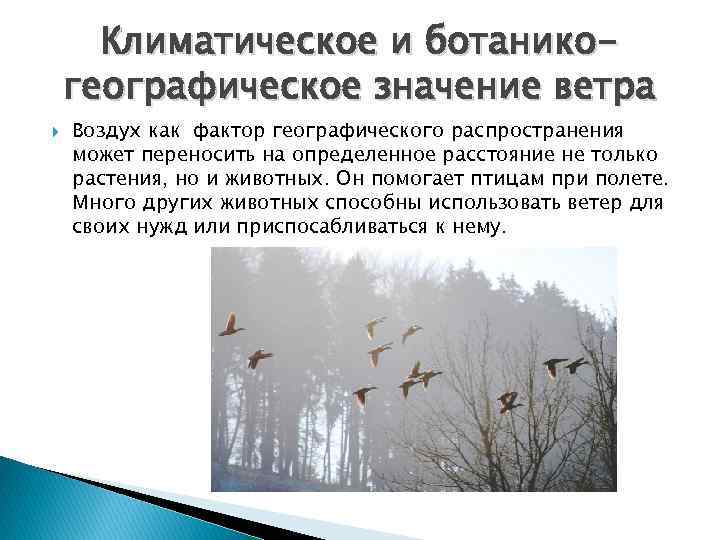 Климатическое и ботанико-географическое значение ветра

Воздух как фактор географического распространения может переносить на определенное расстояние не только растения, но и животных. Он помогает птицам при полете. Много других животных способны использовать ветер для своих нужд или приспосабливаться к нему.